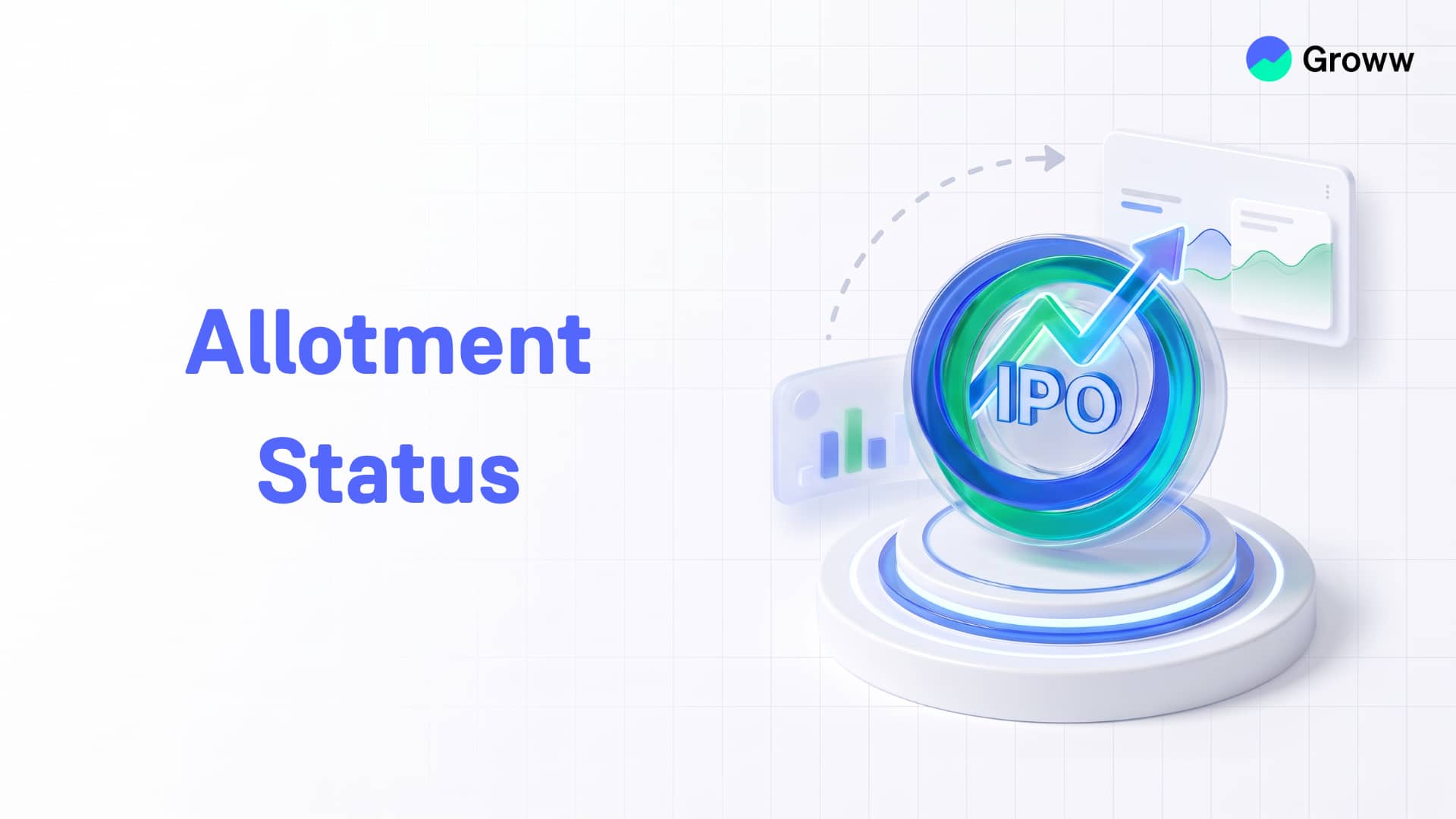 Groww

Allotment Status

IPO